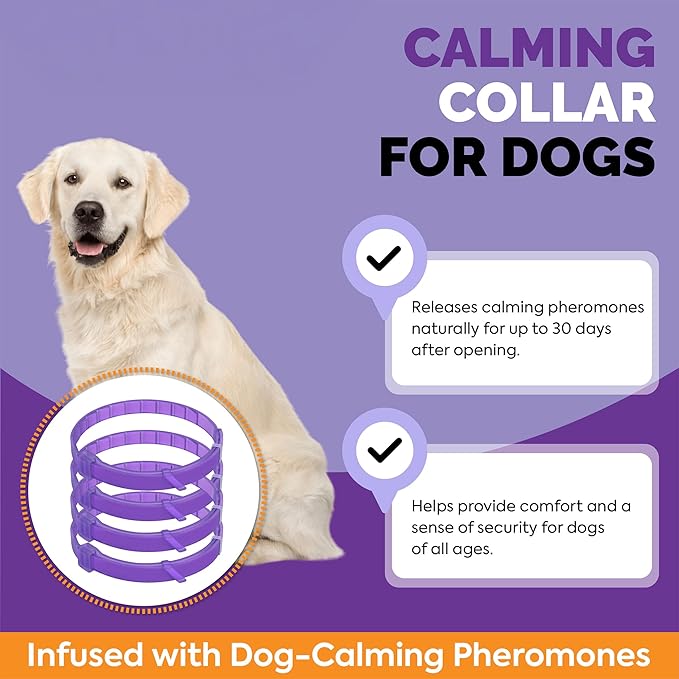 CALMING COLLAR FOR DOGS

Releases calming pheromones naturally for up to 30 days after opening.

Helps provide comfort and a sense of security for dogs of all ages.

Infused with Dog-Calming Pheromones